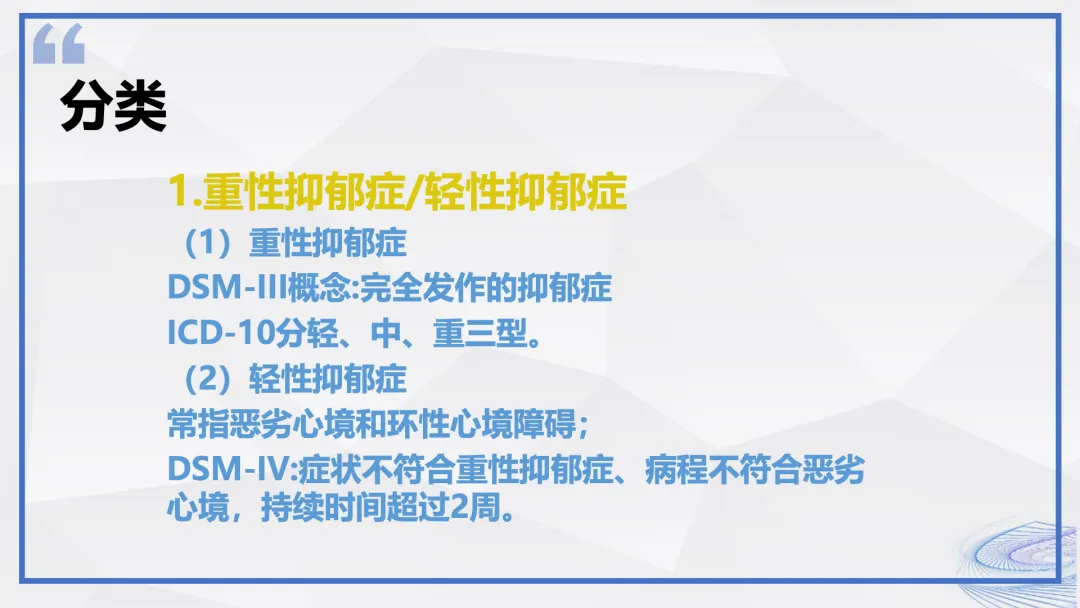 “

分类

1.重性抑郁症/轻性抑郁症

（1）重性抑郁症

DSM-III概念:完全发作的抑郁症

ICD-10分轻、中、重三型。

（2）轻性抑郁症

常指恶劣心境和环性心境障碍；

DSM-IV:症状不符合重性抑郁症、病程不符合恶劣心境，持续时间超过2周。